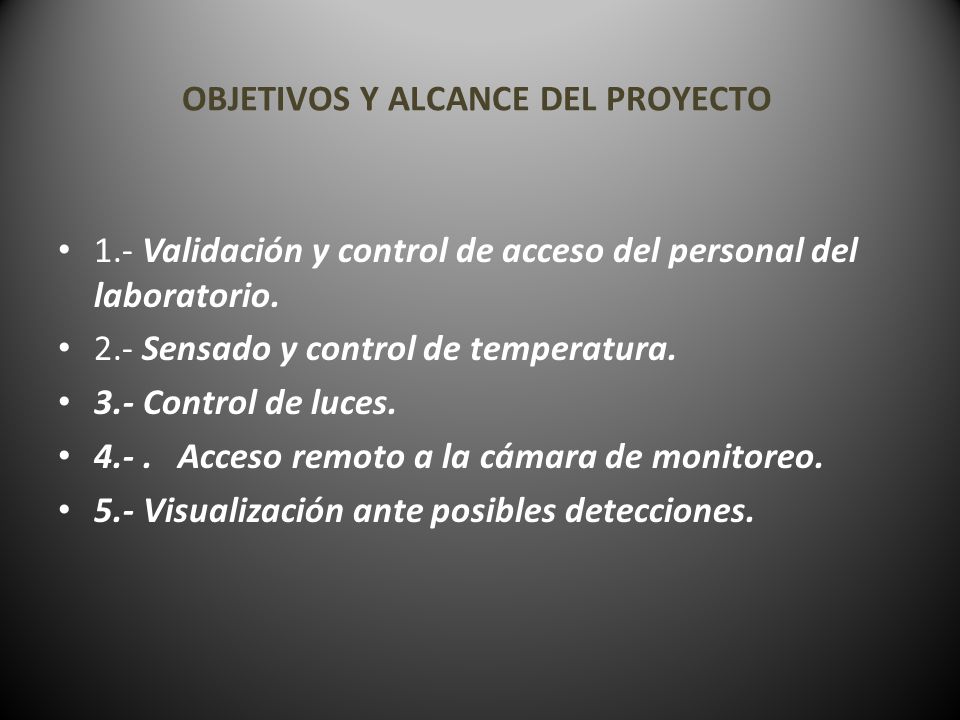 OBJETIVOS Y ALCANCE DEL PROYECTO

• 1.- Validación y control de acceso del personal del laboratorio.
• 2.- Sensado y control de temperatura.
• 3.- Control de luces.
• 4.- .   Acceso remoto a la cámara de monitoreo.
• 5.- Visualización ante posibles detecciones.